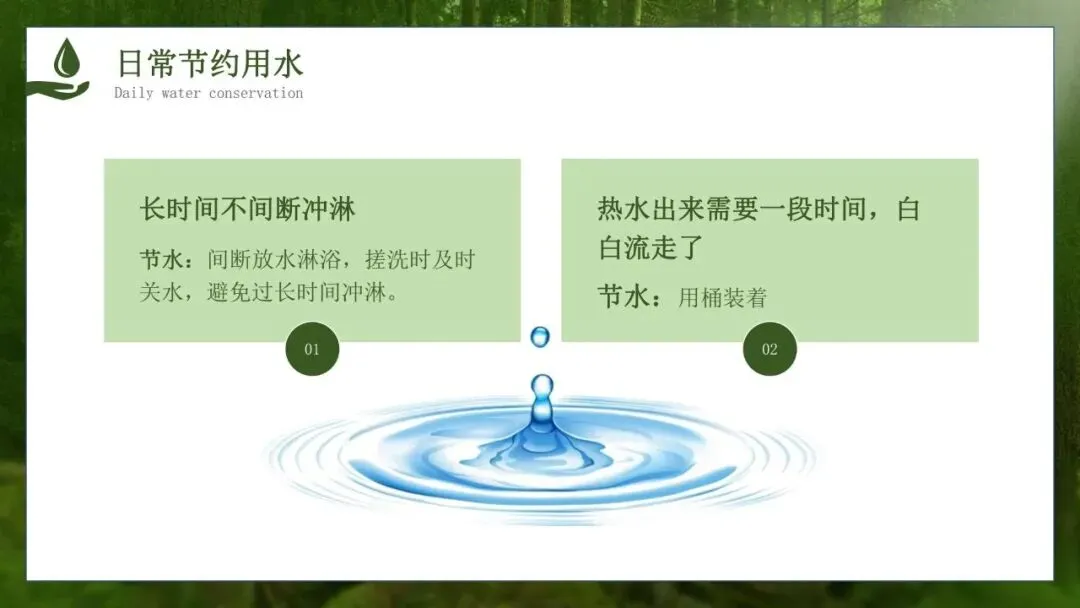 日常节约用水
Daily water conservation

长时间不间断冲淋

节水：间断放水淋浴，搓洗时及时关水，避免过长时间冲淋。

01

热水出来需要一段时间，白白流走了

节水：用桶装着

02